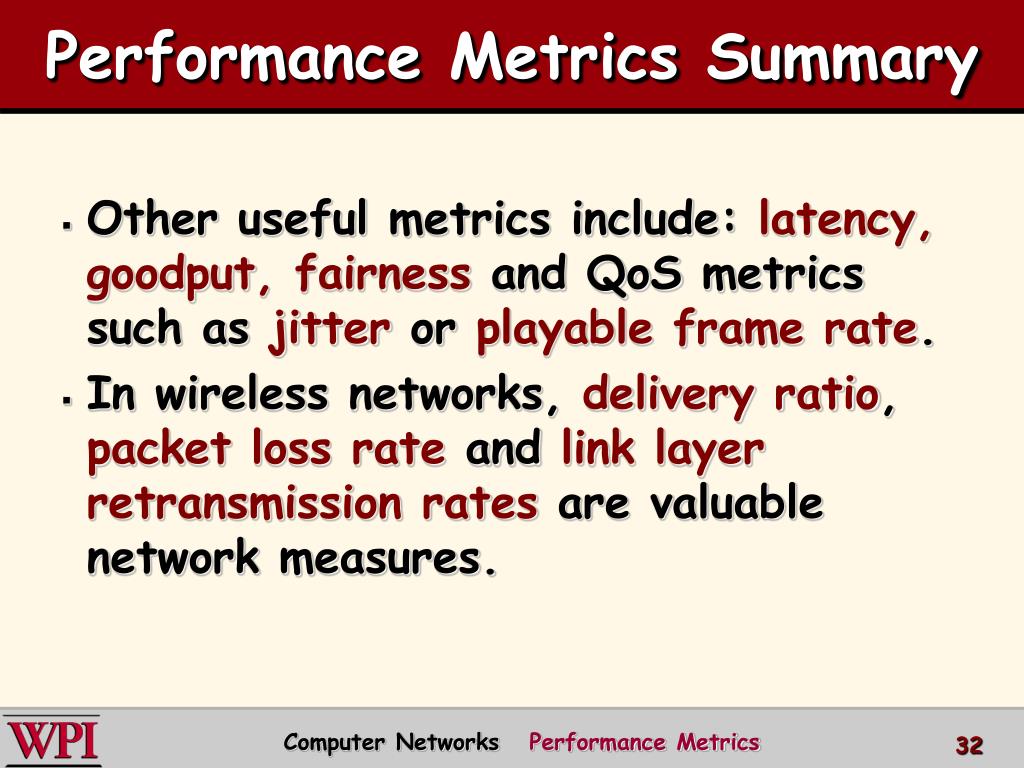 Performance Metrics Summary

▪ Other useful metrics include: latency, goodput, fairness and QoS metrics such as jitter or playable frame rate.

▪ In wireless networks, delivery ratio, packet loss rate and link layer retransmission rates are valuable network measures.

WPI

Computer Networks Performance Metrics

32